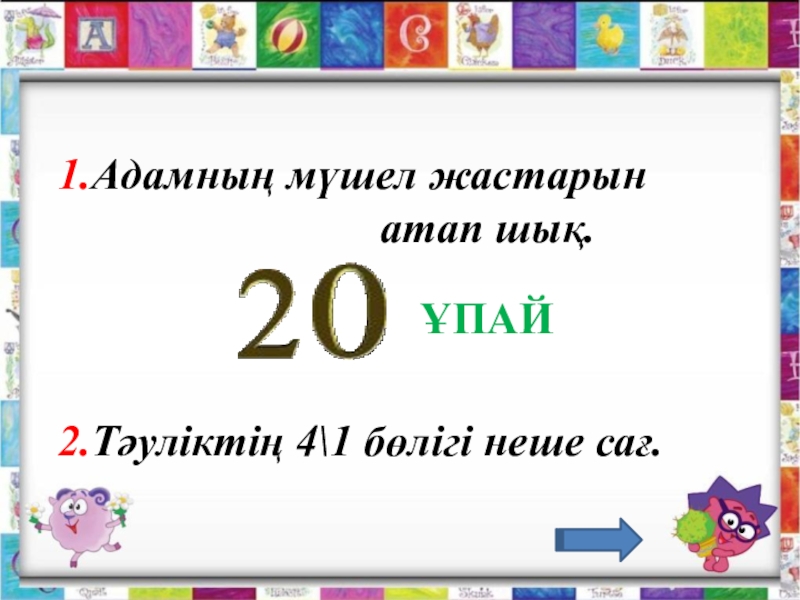 1.Адамның мүшел жастарын атап шық.

20 ҰПАЙ

2.Тәуліктің 4\1 бөлігі неше сағ.